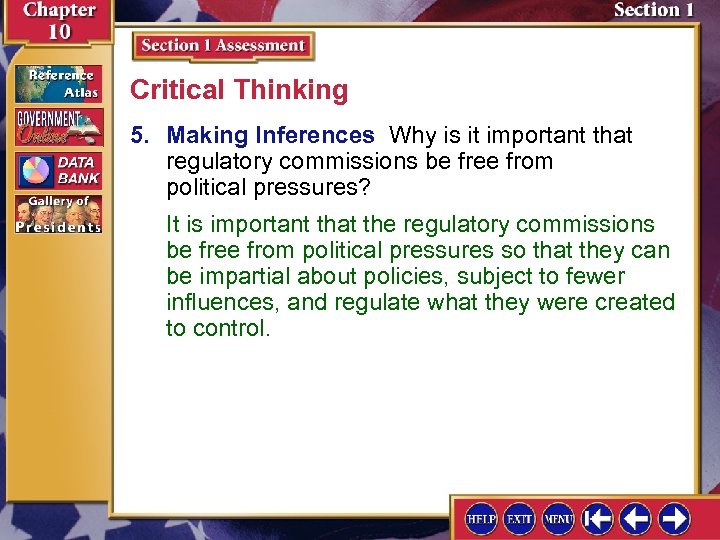 Chapter 10

Section 1

Section 1 Assessment

Reference Atlas

GOVERNMENT Online

DATA BANK

Gallery of Presidents

Critical Thinking

5. Making Inferences Why is it important that regulatory commissions be free from political pressures?

It is important that the regulatory commissions be free from political pressures so that they can be impartial about policies, subject to fewer influences, and regulate what they were created to control.

HELP EXIT MENU